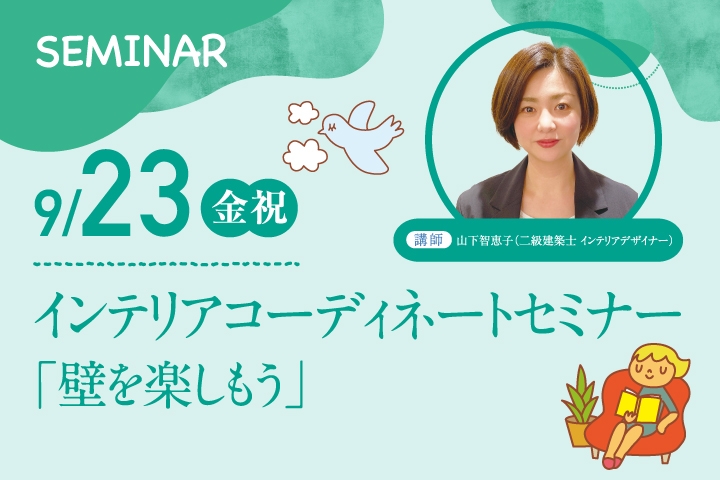 SEMINAR

9/23 金祝

講師 山下智恵子（二級建築士 インテリアデザイナー）

インテリアコーディネートセミナー
「壁を楽しもう」